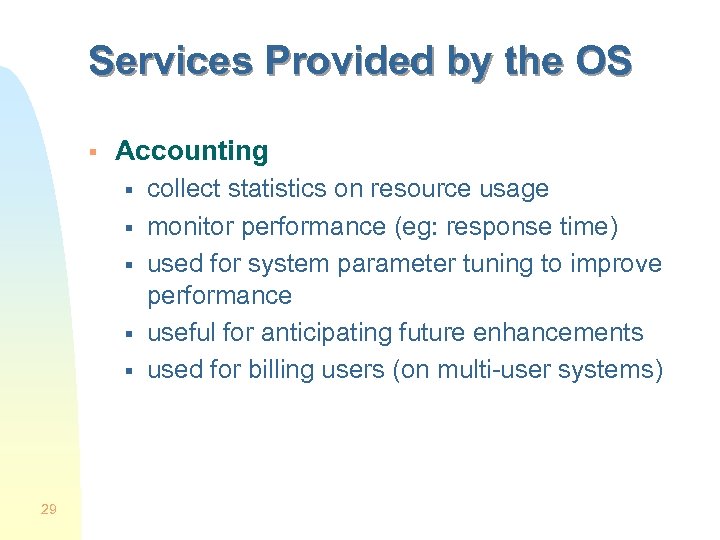 Services Provided by the OS

- Accounting
  - collect statistics on resource usage
  - monitor performance (eg: response time)
  - used for system parameter tuning to improve performance
  - useful for anticipating future enhancements
  - used for billing users (on multi-user systems)

29